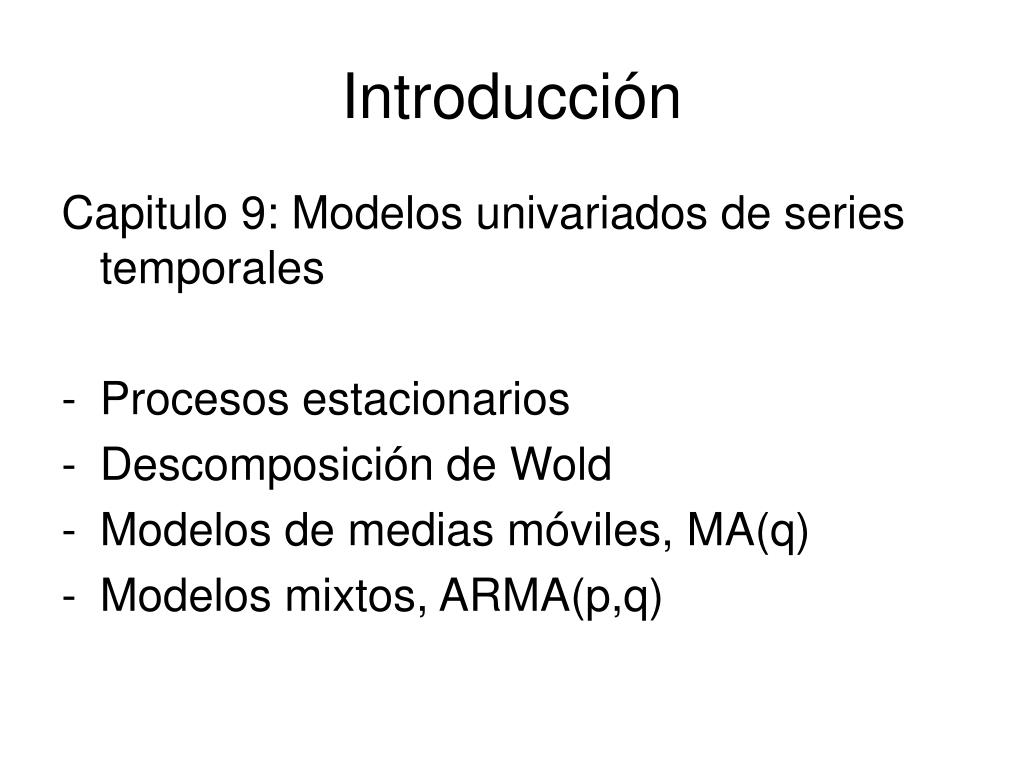 Introducción

Capitulo 9: Modelos univariados de series temporales

- Procesos estacionarios
- Descomposición de Wold
- Modelos de medias móviles, MA(q)
- Modelos mixtos, ARMA(p,q)